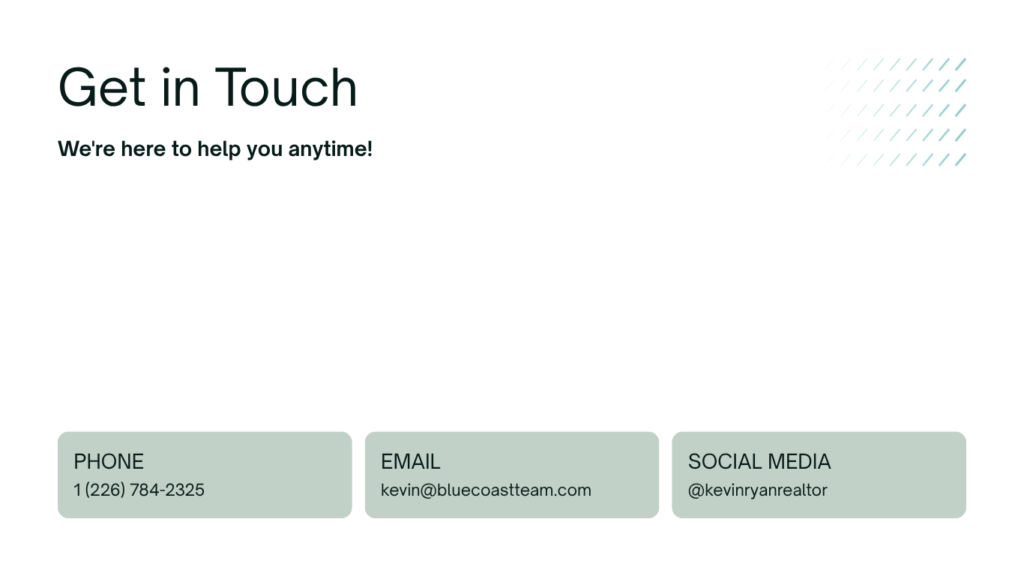 Get in Touch

We're here to help you anytime!

PHONE
1 (226) 784-2325

EMAIL
kevin@bluecoastteam.com

SOCIAL MEDIA
@kevinryanrealtor